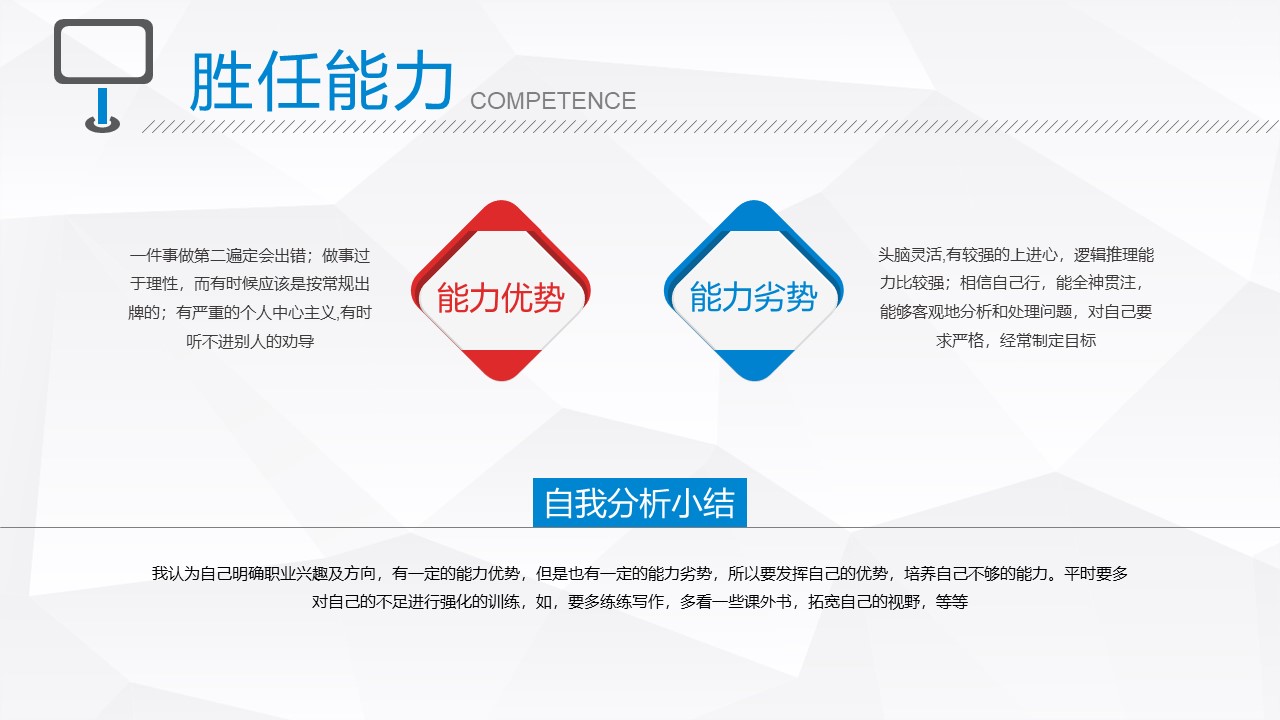 胜任能力 COMPETENCE

一件事做第二遍定会出错；做事过于理性，而有时候应该是按常规出牌的；有严重的个人中心主义,有时听不进别人的劝导

能力优势

能力劣势

头脑灵活,有较强的上进心，逻辑推理能力比较强；相信自己行，能全神贯注，能够客观地分析和处理问题，对自己要求严格，经常制定目标

自我分析小结

我认为自己明确职业兴趣及方向，有一定的能力优势，但是也有一定的能力劣势，所以要发挥自己的优势，培养自己不够的能力。平时要多对自己的不足进行强化的训练，如，要多练练写作，多看一些课外书，拓宽自己的视野，等等